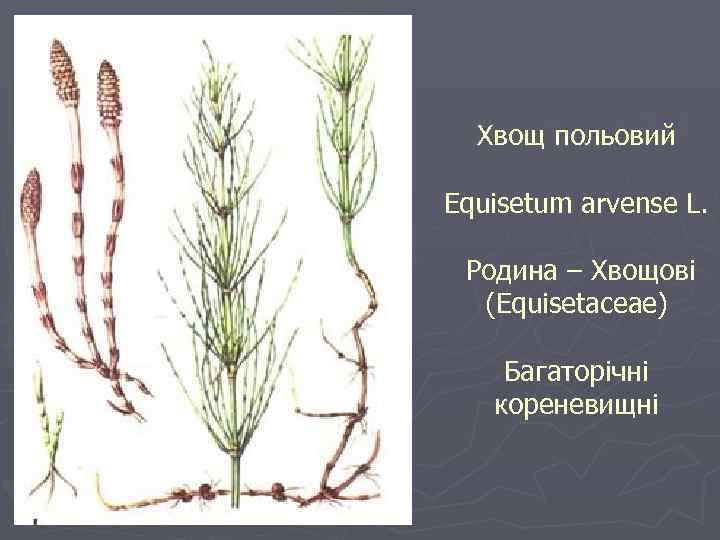 Хвощ польовий

Equisetum arvense L.

Родина – Хвощові (Equisetaceae)

Багаторічні кореневищні